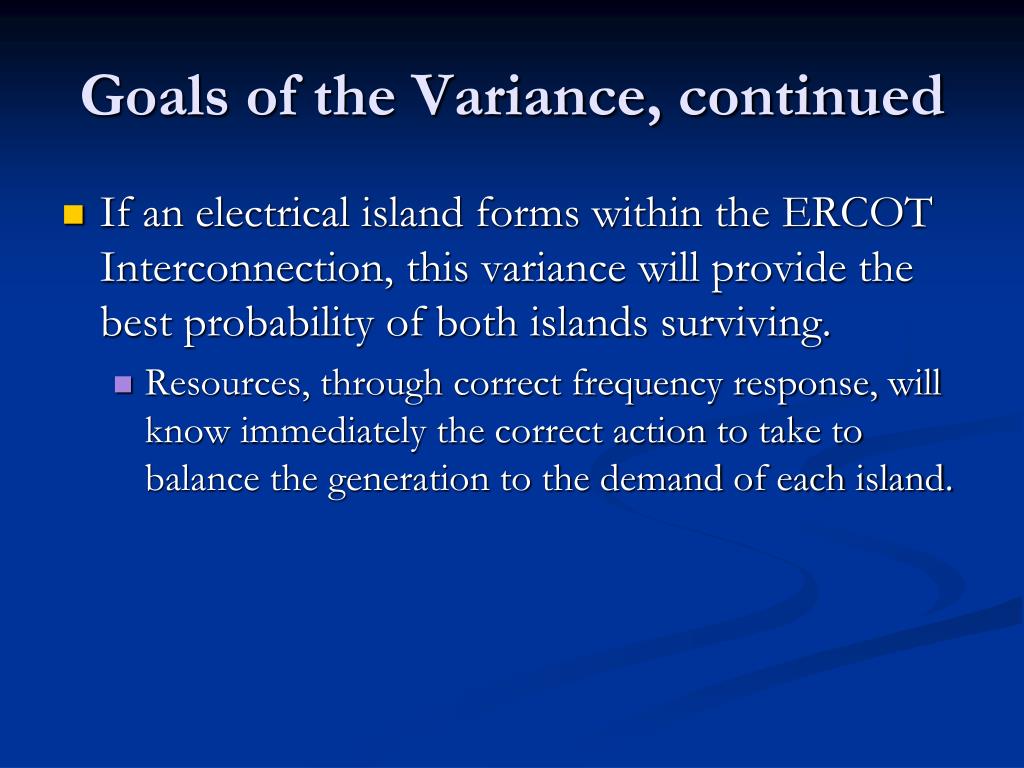 Goals of the Variance, continued

If an electrical island forms within the ERCOT Interconnection, this variance will provide the best probability of both islands surviving.

Resources, through correct frequency response, will know immediately the correct action to take to balance the generation to the demand of each island.